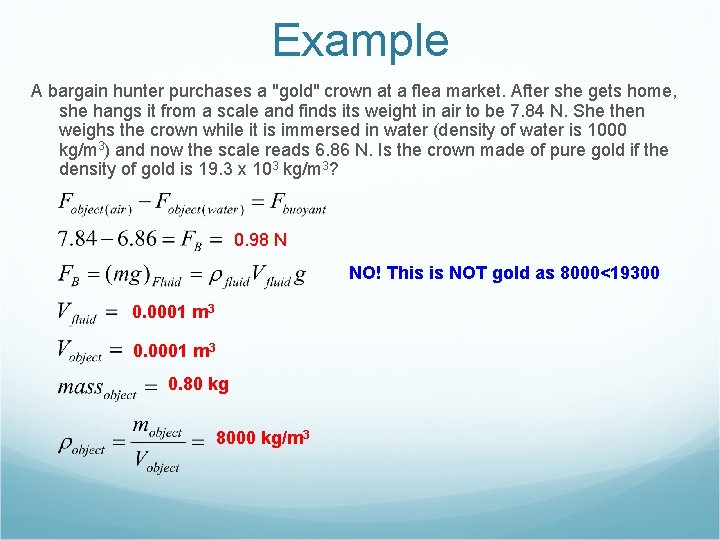 Example

A bargain hunter purchases a "gold" crown at a flea market. After she gets home, she hangs it from a scale and finds its weight in air to be 7.84 N. She then weighs the crown while it is immersed in water (density of water is 1000 kg/m$^3$) and now the scale reads 6.86 N. Is the crown made of pure gold if the density of gold is 19.3 x 10$^3$ kg/m$^3$?

$F_{object(air)} - F_{object(water)} = F_{buoyant}$

$7.84 - 6.86 = F_B =$ 0.98 N

$F_B = (mg)_{Fluid} = \rho_{fluid} V_{fluid} g$

NO! This is NOT gold as 8000<19300

$V_{fluid} =$ 0.0001 m$^3$

$V_{object} =$ 0.0001 m$^3$

$mass_{object} =$ 0.80 kg

$\rho_{object} = \frac{m_{object}}{V_{object}} =$ 8000 kg/m$^3$